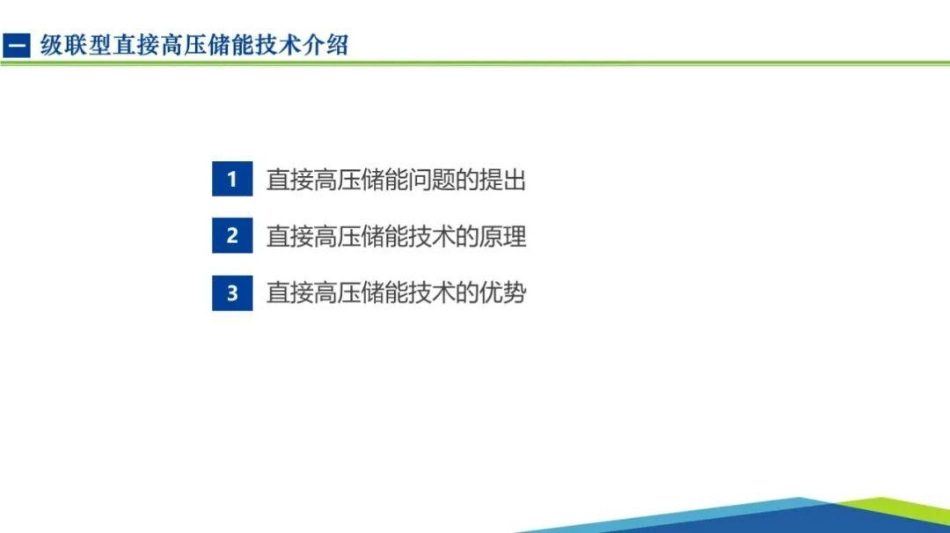 一 级联型直接高压储能技术介绍

1 直接高压储能问题的提出

2 直接高压储能技术的原理

3 直接高压储能技术的优势